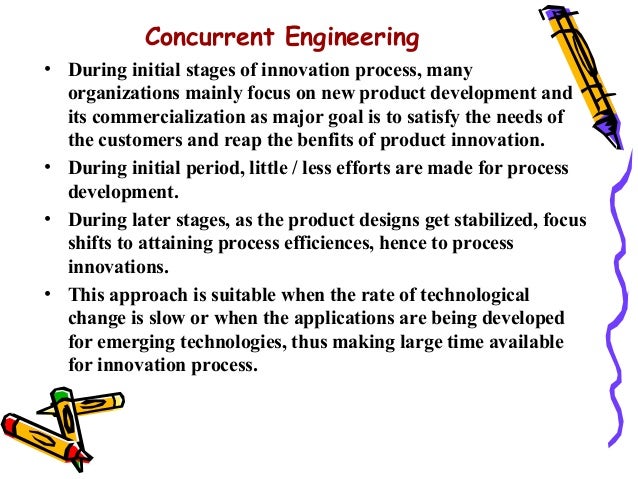 Concurrent Engineering

• During initial stages of innovation process, many organizations mainly focus on new product development and its commercialization as major goal is to satisfy the needs of the customers and reap the benfits of product innovation.

• During initial period, little / less efforts are made for process development.

• During later stages, as the product designs get stabilized, focus shifts to attaining process efficiences, hence to process innovations.

• This approach is suitable when the rate of technological change is slow or when the applications are being developed for emerging technologies, thus making large time available for innovation process.